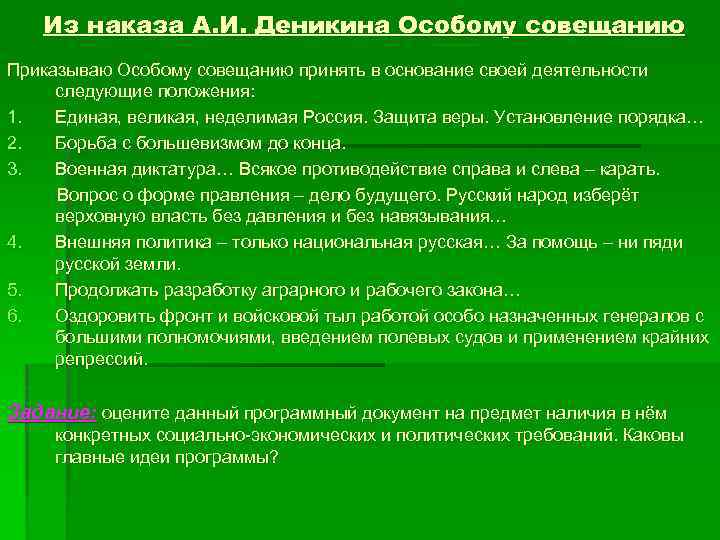 Из наказа А.И. Деникина Особому совещанию

Приказываю Особому совещанию принять в основание своей деятельности следующие положения:

1. Единая, великая, неделимая Россия. Защита веры. Установление порядка…
2. Борьба с большевизмом до конца.
3. Военная диктатура… Всякое противодействие справа и слева – карать.
Вопрос о форме правления – дело будущего. Русский народ изберёт верховную власть без давления и без навязывания…
4. Внешняя политика – только национальная русская… За помощь – ни пяди русской земли.
5. Продолжать разработку аграрного и рабочего закона…
6. Оздоровить фронт и войсковой тыл работой особо назначенных генералов с большими полномочиями, введением полевых судов и применением крайних репрессий.

Задание: оцените данный программный документ на предмет наличия в нём конкретных социально-экономических и политических требований. Каковы главные идеи программы?